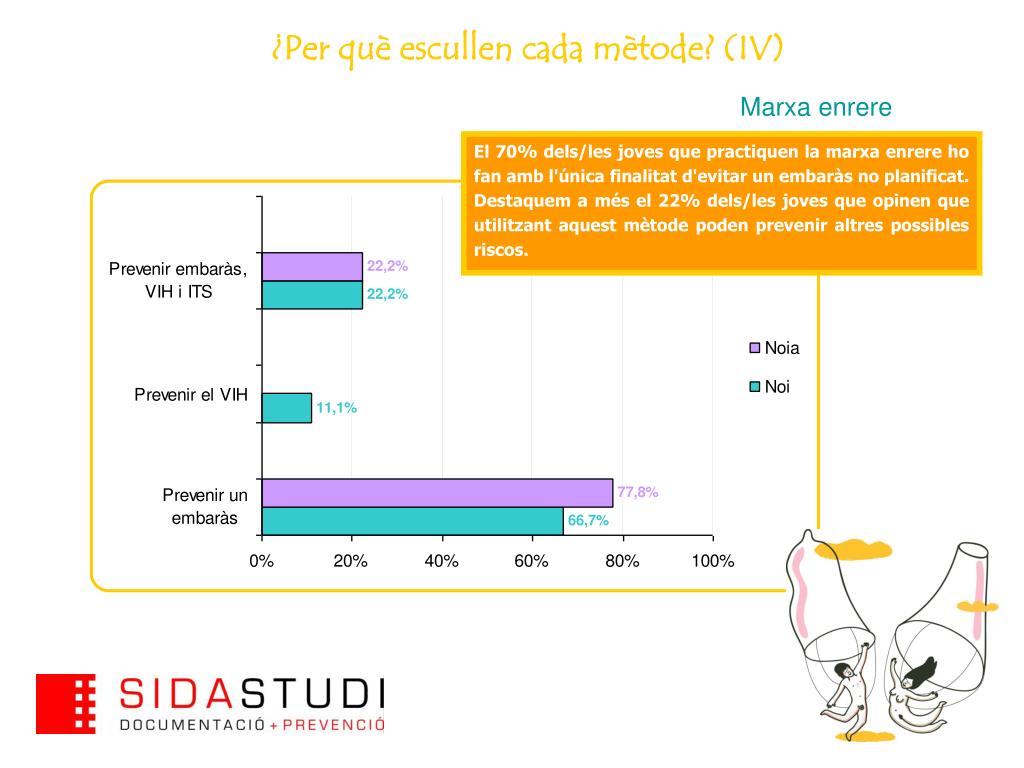 ¿Per què escullen cada mètode? (IV)

Marxa enrere

El 70% dels/les joves que practiquen la marxa enrere ho fan amb l'única finalitat d'evitar un embaràs no planificat. Destaquem a més el 22% dels/les joves que opinen que utilitzant aquest mètode poden prevenir altres possibles riscos.

Prevenir embaràs, VIH i ITS
22,2%
22,2%

Prevenir el VIH
11,1%

Prevenir un embaràs
77,8%
66,7%

0%
20%
40%
60%
80%
100%

Noia
Noi

SIDASTUDI
DOCUMENTACIÓ + PREVENCIÓ